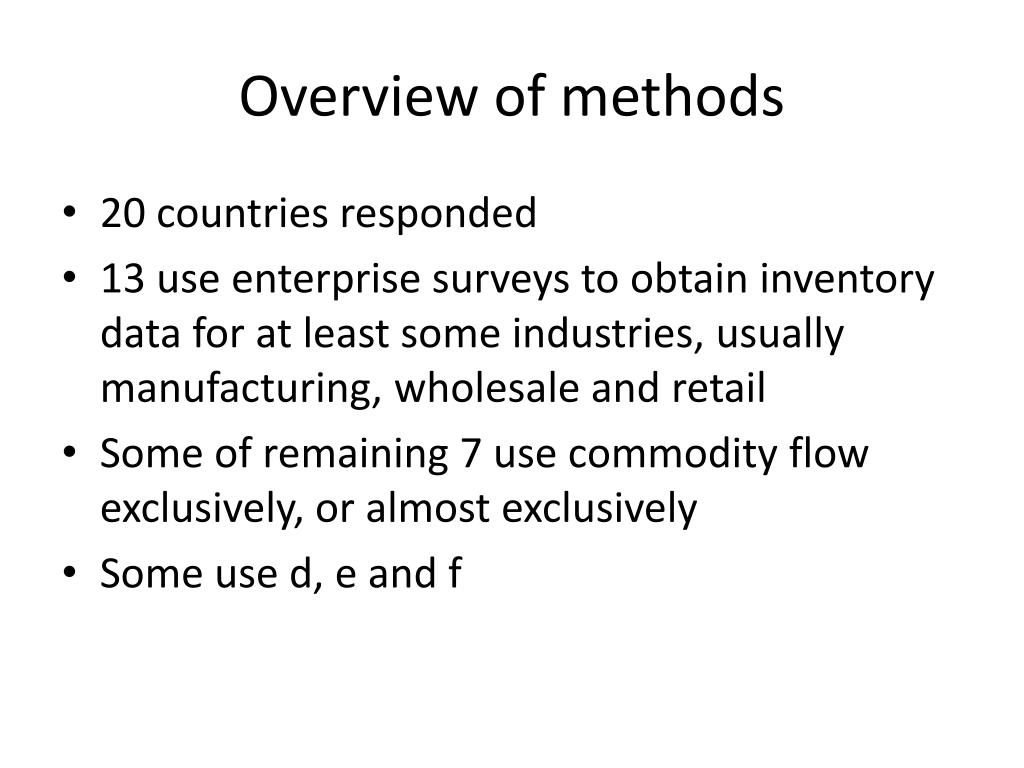 Overview of methods

• 20 countries responded
• 13 use enterprise surveys to obtain inventory data for at least some industries, usually manufacturing, wholesale and retail
• Some of remaining 7 use commodity flow exclusively, or almost exclusively
• Some use d, e and f